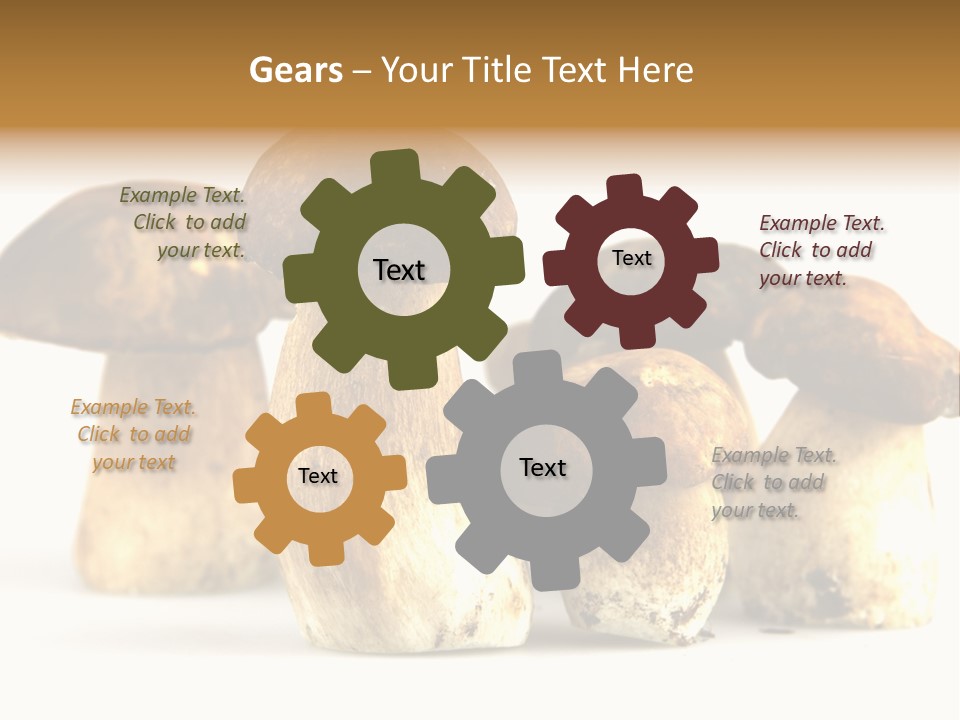 Gears – Your Title Text Here

Example Text. Click to add your text.

Text

Text

Example Text. Click to add your text.

Example Text. Click to add your text

Text

Text

Example Text. Click to add your text.